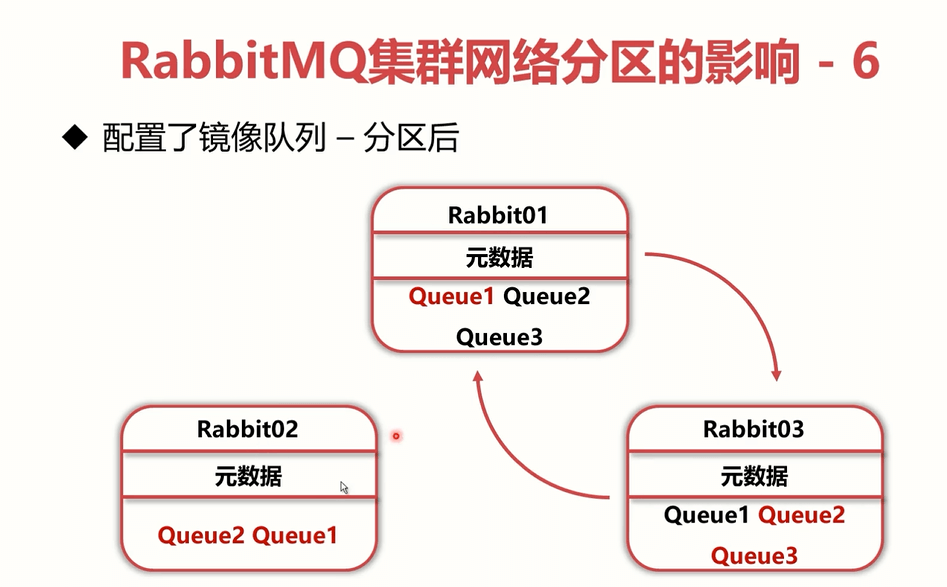 RabbitMQ集群网络分区的影响 - 6

◆ 配置了镜像队列 – 分区后

Rabbit01

元数据

Queue1 Queue2

Queue3

Rabbit02

元数据

Queue2 Queue1

Rabbit03

元数据

Queue1 Queue2

Queue3